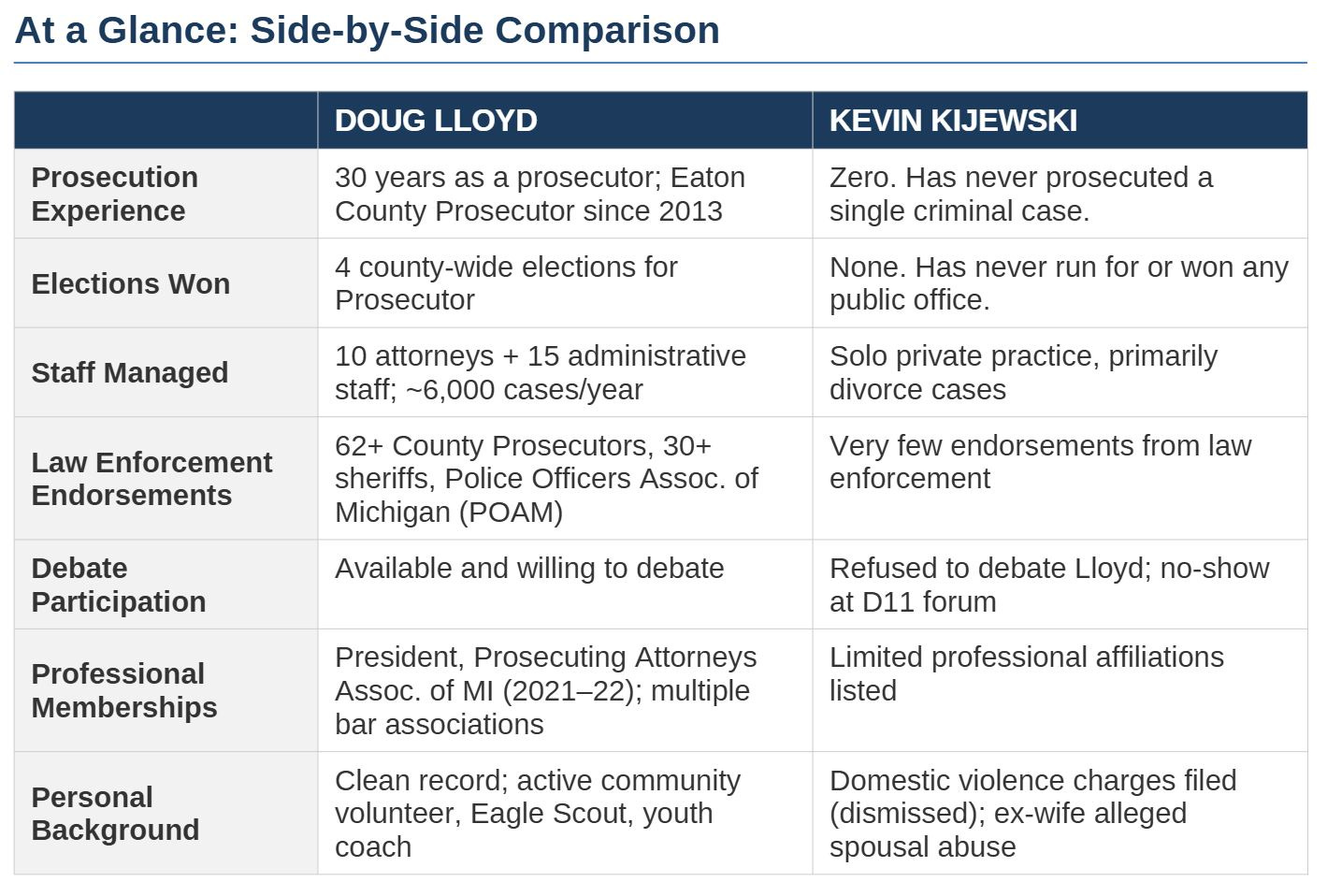 At a Glance: Side-by-Side Comparison

| | DOUG LLOYD | KEVIN KIJEWSKI |
|---|---|---|
| Prosecution Experience | 30 years as a prosecutor; Eaton County Prosecutor since 2013 | Zero. Has never prosecuted a single criminal case. |
| Elections Won | 4 county-wide elections for Prosecutor | None. Has never run for or won any public office. |
| Staff Managed | 10 attorneys + 15 administrative staff; ~6,000 cases/year | Solo private practice, primarily divorce cases |
| Law Enforcement Endorsements | 62+ County Prosecutors, 30+ sheriffs, Police Officers Assoc. of Michigan (POAM) | Very few endorsements from law enforcement |
| Debate Participation | Available and willing to debate | Refused to debate Lloyd; no-show at D11 forum |
| Professional Memberships | President, Prosecuting Attorneys Assoc. of MI (2021–22); multiple bar associations | Limited professional affiliations listed |
| Personal Background | Clean record; active community volunteer, Eagle Scout, youth coach | Domestic violence charges filed (dismissed); ex-wife alleged spousal abuse |